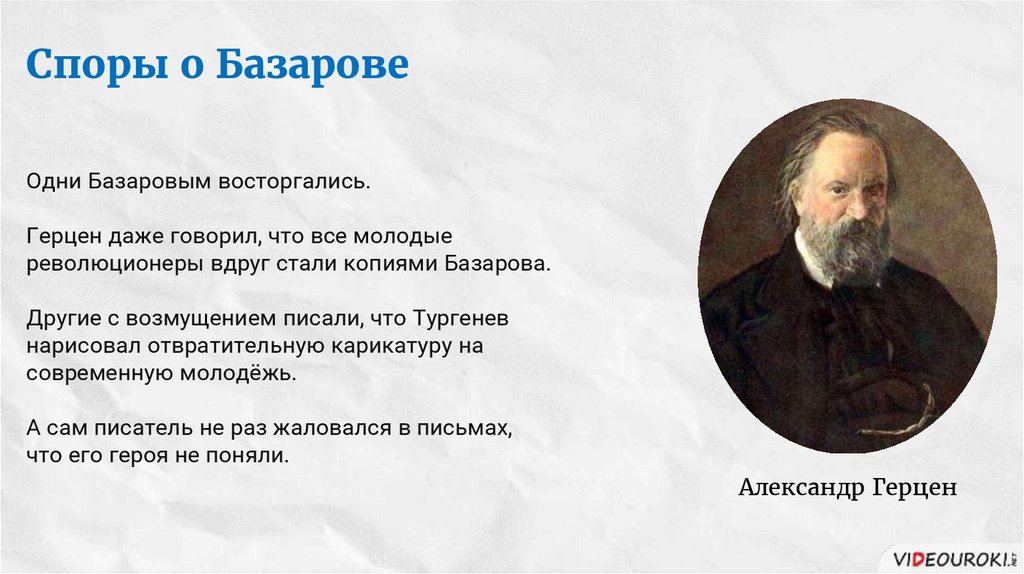 Споры о Базарове

Одни Базаровым восторгались.

Герцен даже говорил, что все молодые революционеры вдруг стали копиями Базарова.

Другие с возмущением писали, что Тургенев нарисовал отвратительную карикатуру на современную молодёжь.

А сам писатель не раз жаловался в письмах, что его героя не поняли.

Александр Герцен

VIDEOUROKI.NET